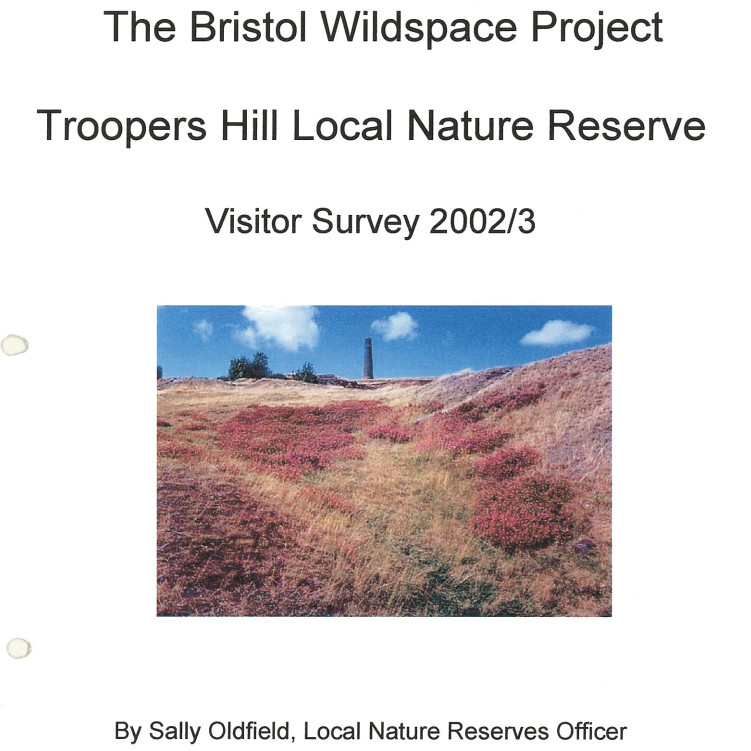 The Bristol Wildspace Project

Troopers Hill Local Nature Reserve

Visitor Survey 2002/3

By Sally Oldfield, Local Nature Reserves Officer